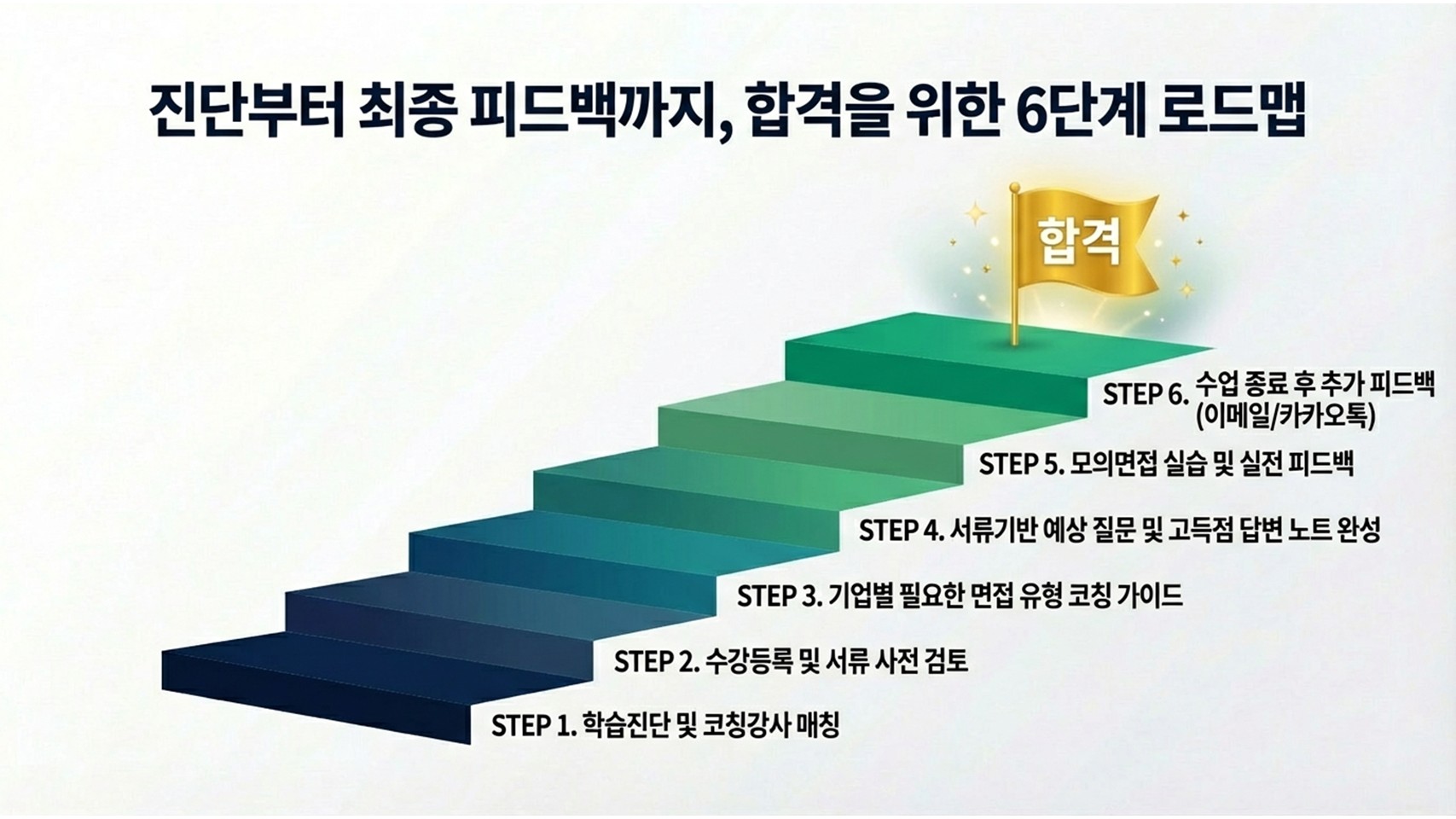 진단부터 최종 피드백까지, 합격을 위한 6단계 로드맵

합격

STEP 6. 수업 종료 후 추가 피드백 (이메일/카카오톡)

STEP 5. 모의면접 실습 및 실전 피드백

STEP 4. 서류기반 예상 질문 및 고득점 답변 노트 완성

STEP 3. 기업별 필요한 면접 유형 코칭 가이드

STEP 2. 수강등록 및 서류 사전 검토

STEP 1. 학습진단 및 코칭강사 매칭